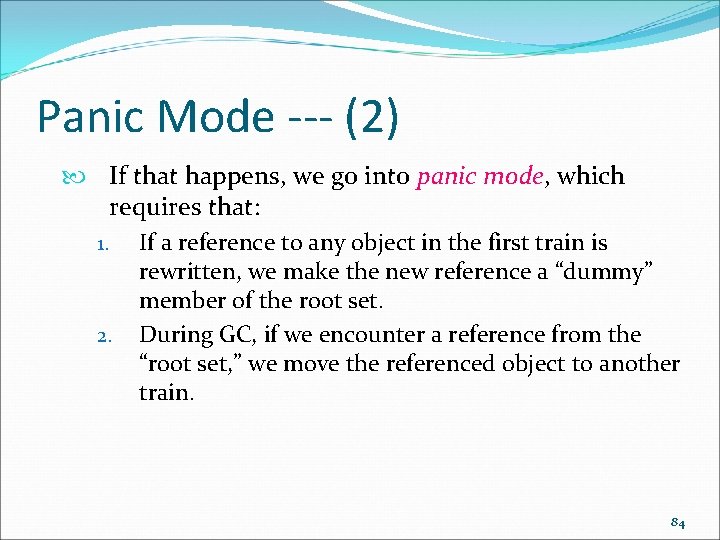 Panic Mode --- (2)

If that happens, we go into panic mode, which requires that:

1. If a reference to any object in the first train is rewritten, we make the new reference a “dummy” member of the root set.

2. During GC, if we encounter a reference from the “root set,” we move the referenced object to another train.

84